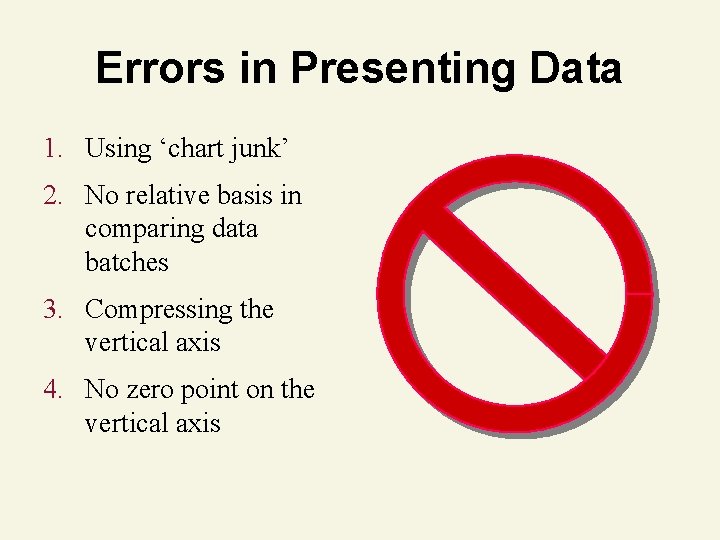 Errors in Presenting Data

1. Using ‘chart junk’
2. No relative basis in comparing data batches
3. Compressing the vertical axis
4. No zero point on the vertical axis